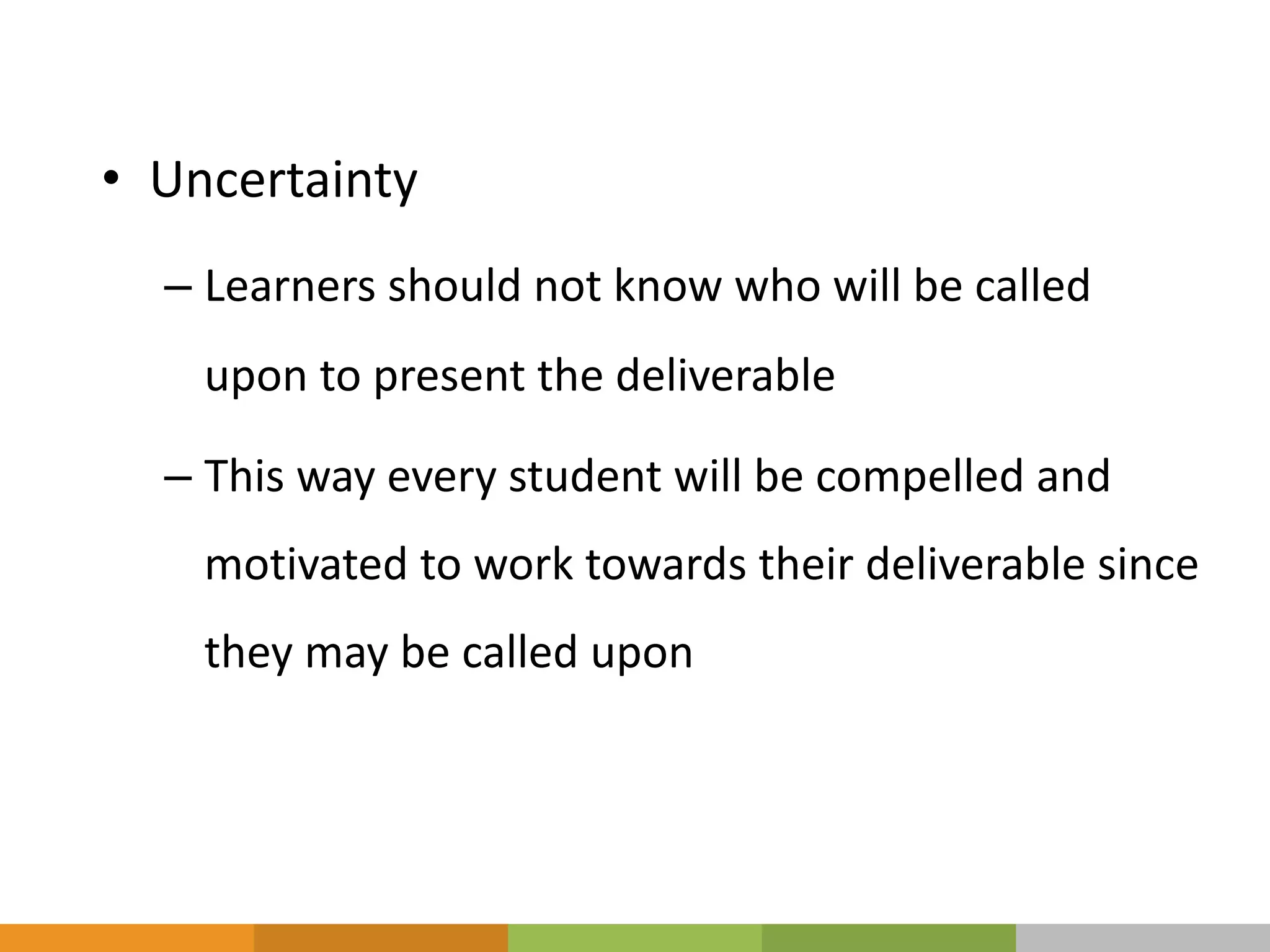 • Uncertainty

– Learners should not know who will be called upon to present the deliverable

– This way every student will be compelled and motivated to work towards their deliverable since they may be called upon